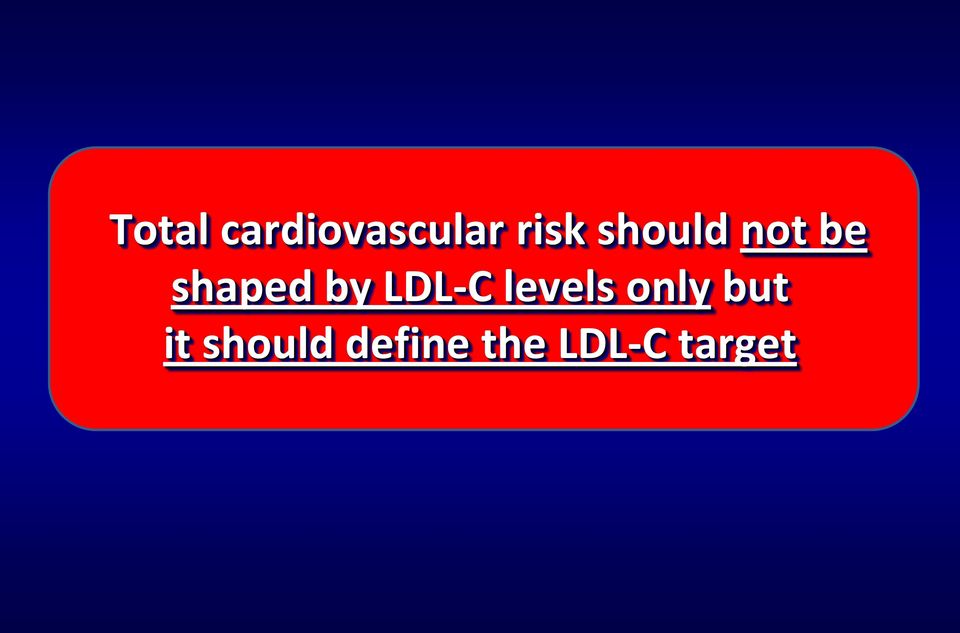 Total cardiovascular risk should not be shaped by LDL-C levels only but it should define the LDL-C target